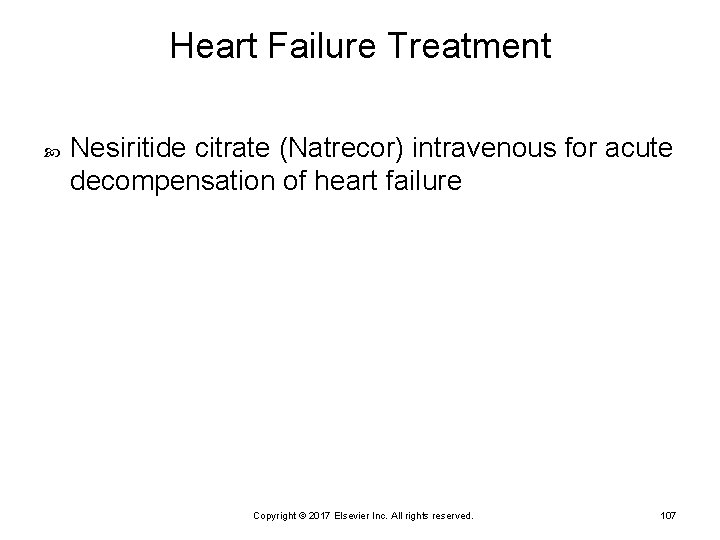 Heart Failure Treatment

Nesiritide citrate (Natrecor) intravenous for acute decompensation of heart failure

Copyright © 2017 Elsevier Inc. All rights reserved.

107